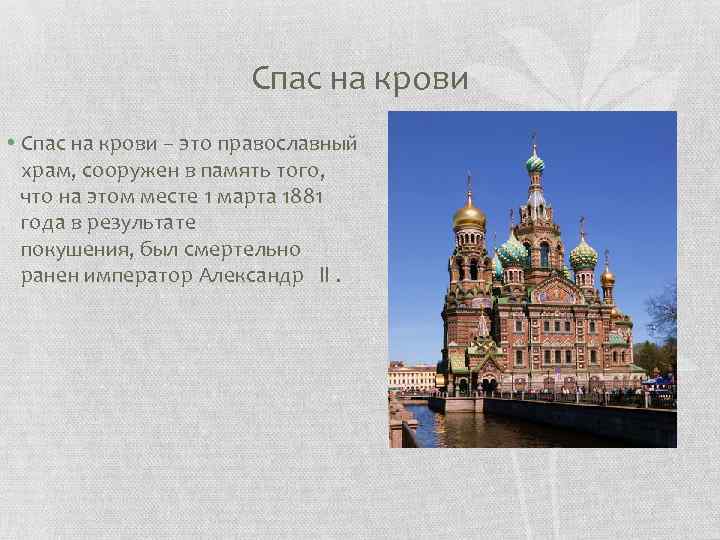 Спас на крови

• Спас на крови – это православный храм, сооружен в память того, что на этом месте 1 марта 1881 года в результате покушения, был смертельно ранен император Александр II .